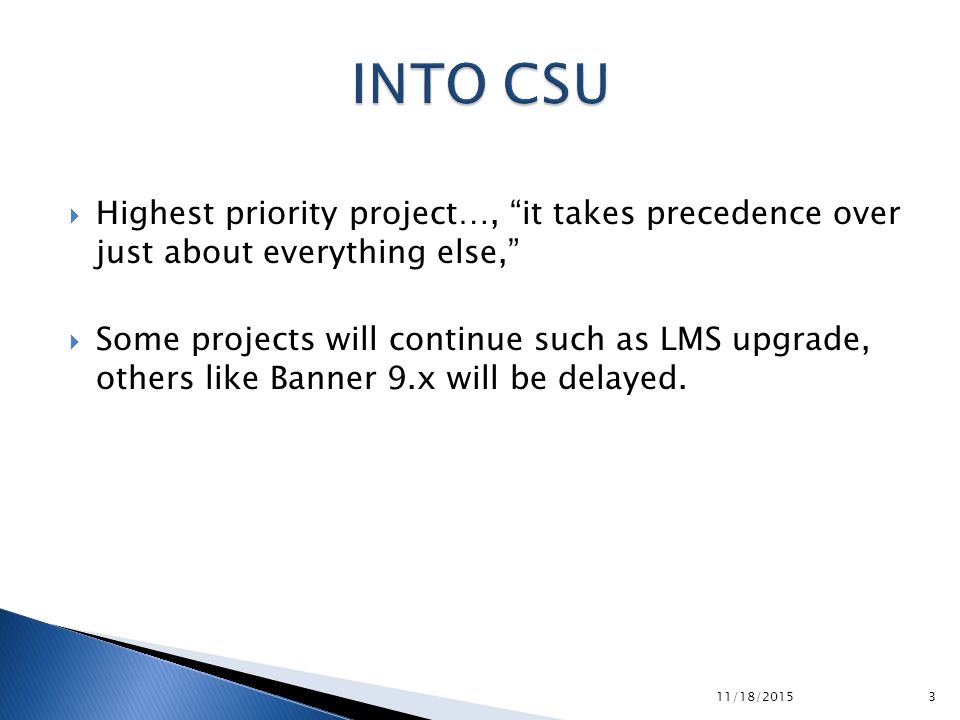 INTO CSU

Highest priority project…, “it takes precedence over just about everything else,”

Some projects will continue such as LMS upgrade, others like Banner 9.x will be delayed.

11/18/2015

3